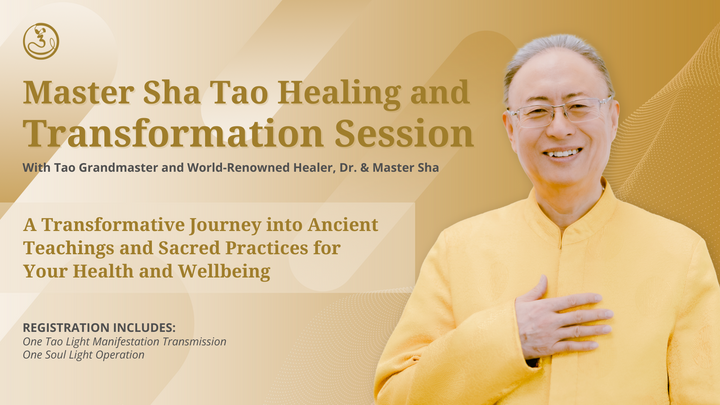 Master Sha Tao Healing and Transformation Session

With Tao Grandmaster and World-Renowned Healer, Dr. & Master Sha

A Transformative Journey into Ancient Teachings and Sacred Practices for Your Health and Wellbeing

REGISTRATION INCLUDES:
One Tao Light Manifestation Transmission
One Soul Light Operation